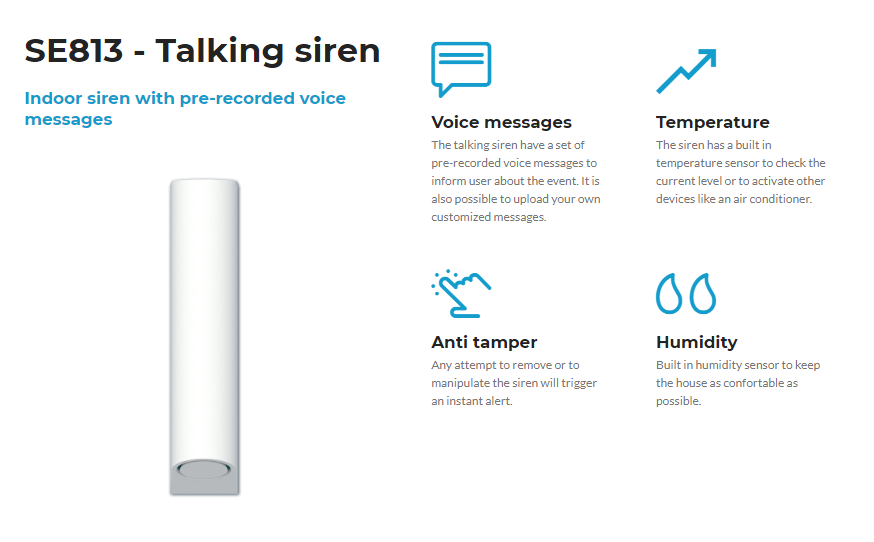 SE813 - Talking siren

Indoor siren with pre-recorded voice messages

Voice messages
The talking siren have a set of pre-recorded voice messages to inform user about the event. It is also possible to upload your own customized messages.

Temperature
The siren has a built in temperature sensor to check the current level or to activate other devices like an air conditioner.

Anti tamper
Any attempt to remove or to manipulate the siren will trigger an instant alert.

Humidity
Built in humidity sensor to keep the house as confortable as possible.